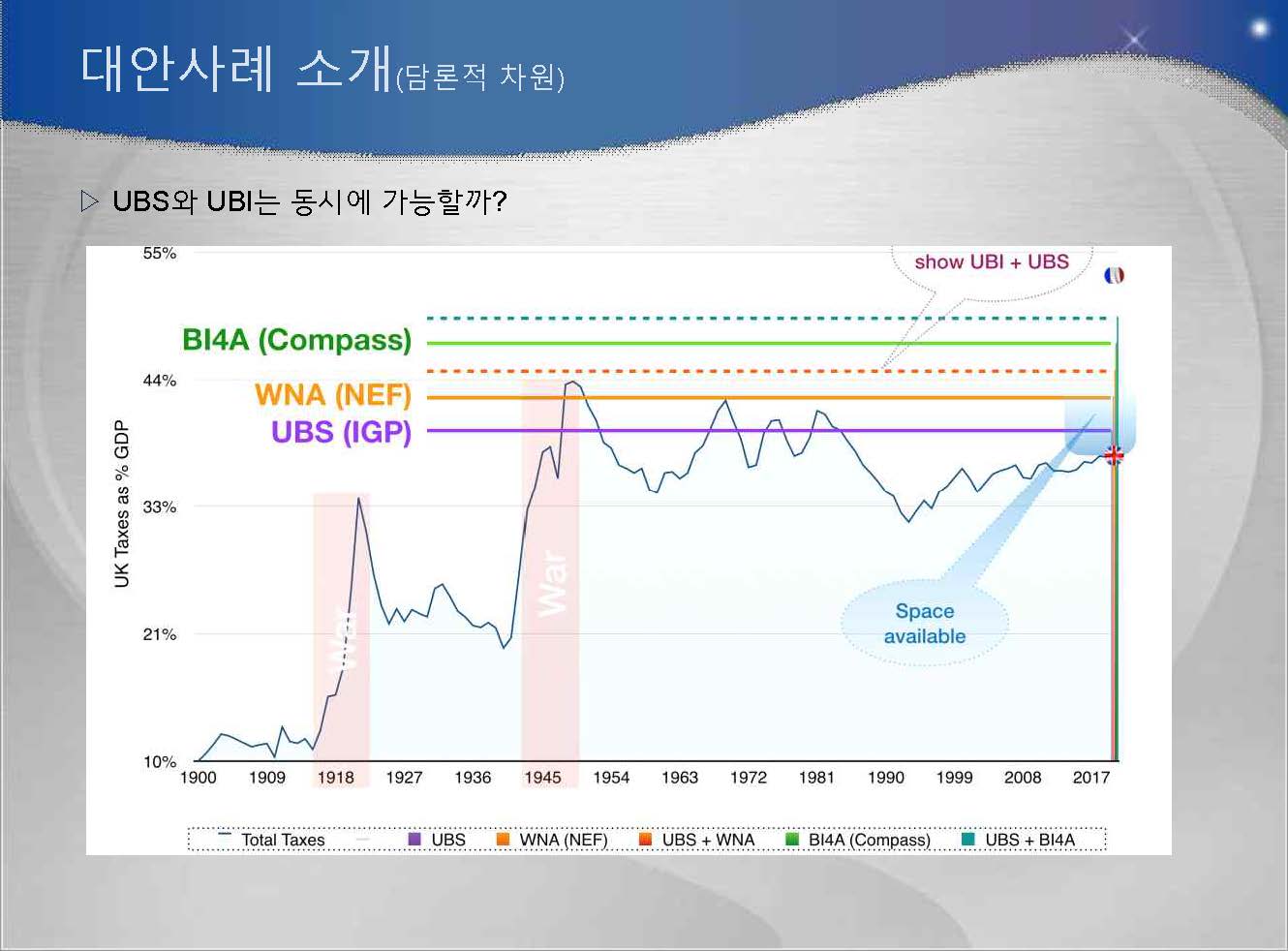 대안사례 소개(담론적 차원)

▷ UBS와 UBI는 동시에 가능할까?

55%
44%
33%
21%
10%
UK Taxes as % GDP

show UBI + UBS

BI4A (Compass)
WNA (NEF)
UBS (IGP)

War
War

Space available

1900 1909 1918 1927 1936 1945 1954 1963 1972 1981 1990 1999 2008 2017

Total Taxes UBS WNA (NEF) UBS + WNA BI4A (Compass) UBS + BI4A